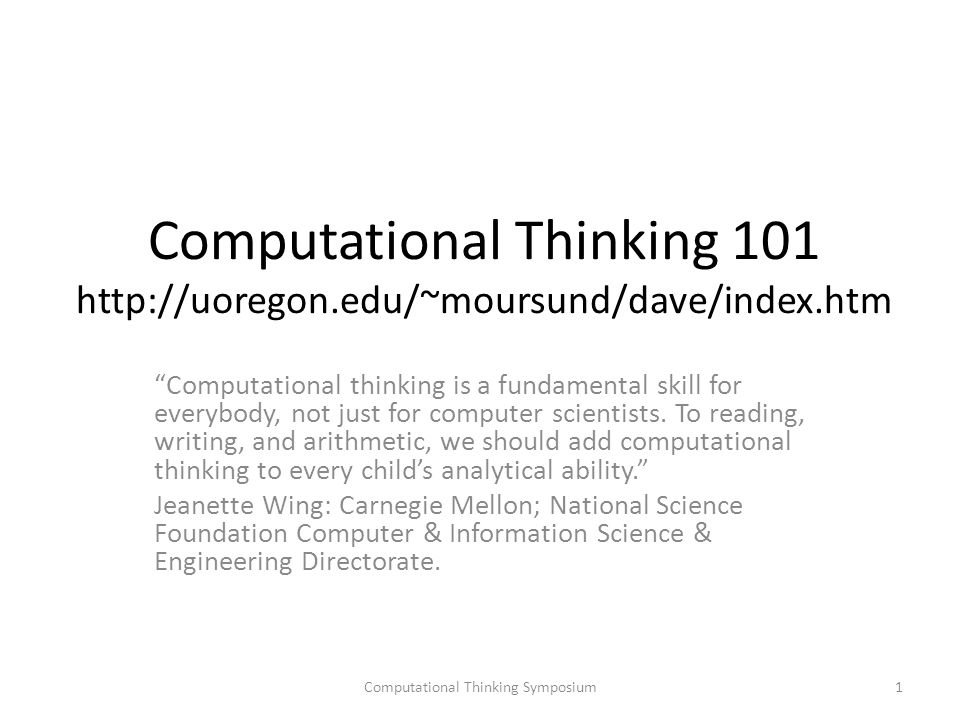 Computational Thinking 101
http://uoregon.edu/~moursund/dave/index.htm

“Computational thinking is a fundamental skill for everybody, not just for computer scientists. To reading, writing, and arithmetic, we should add computational thinking to every child’s analytical ability.”

Jeanette Wing: Carnegie Mellon; National Science Foundation Computer & Information Science & Engineering Directorate.

Computational Thinking Symposium

1